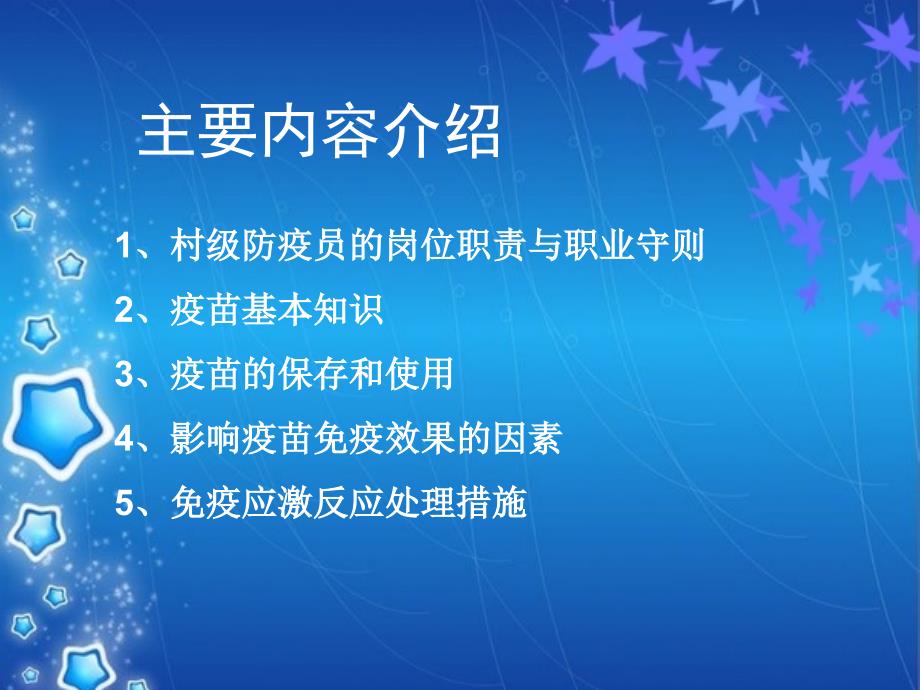 主要内容介绍

1、村级防疫员的岗位职责与职业守则

2、疫苗基本知识

3、疫苗的保存和使用

4、影响疫苗免疫效果的因素

5、免疫应激反应处理措施